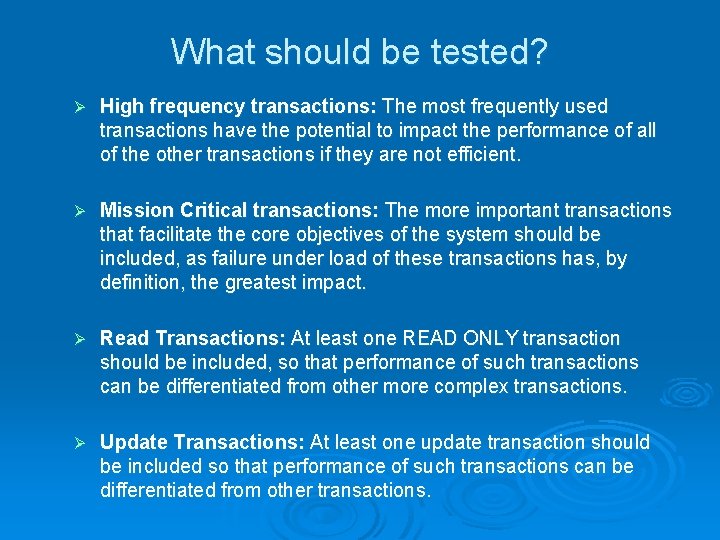 What should be tested?

➢ High frequency transactions: The most frequently used transactions have the potential to impact the performance of all of the other transactions if they are not efficient.

➢ Mission Critical transactions: The more important transactions that facilitate the core objectives of the system should be included, as failure under load of these transactions has, by definition, the greatest impact.

➢ Read Transactions: At least one READ ONLY transaction should be included, so that performance of such transactions can be differentiated from other more complex transactions.

➢ Update Transactions: At least one update transaction should be included so that performance of such transactions can be differentiated from other transactions.